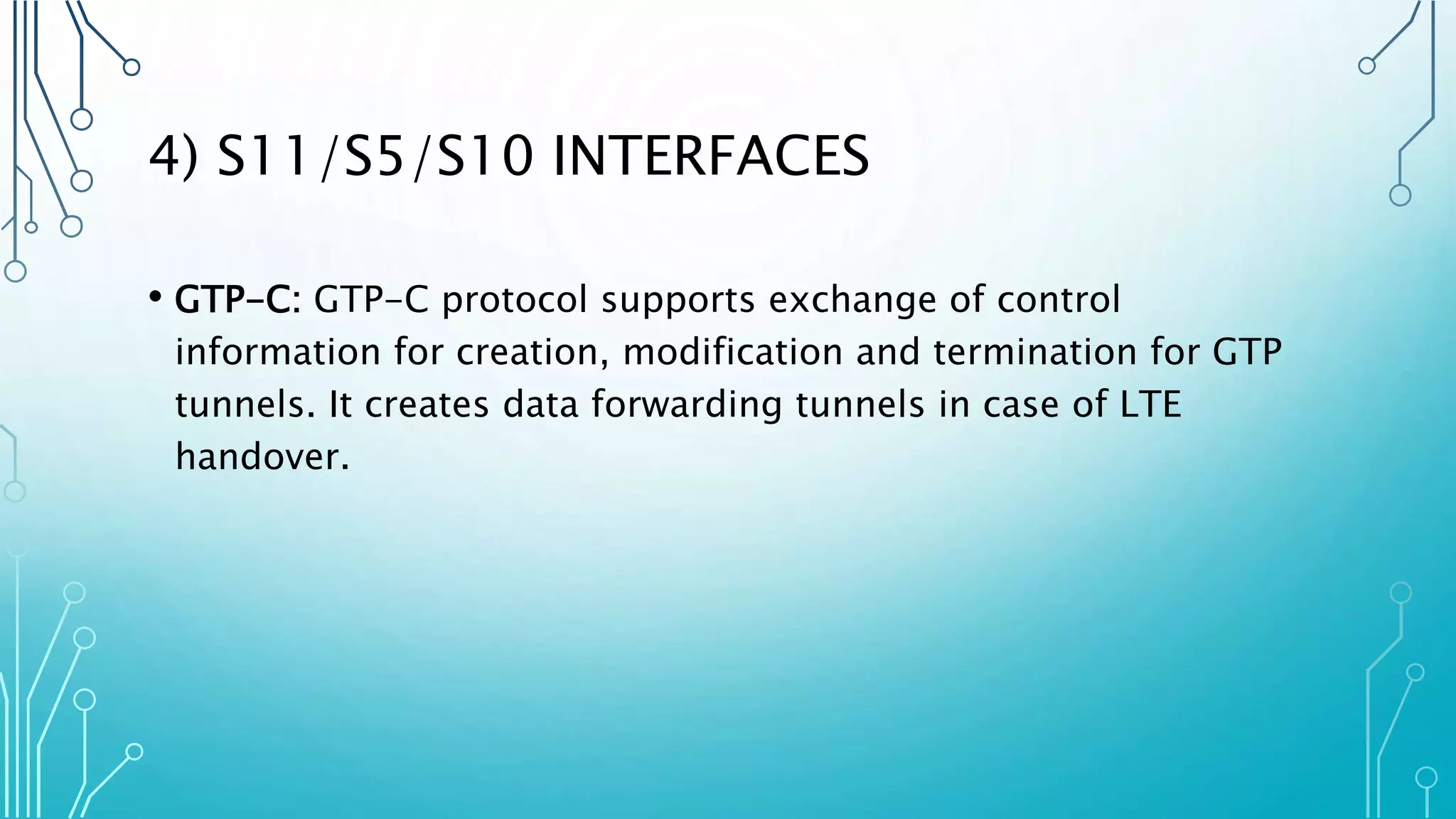 4) S11/S5/S10 INTERFACES

• GTP-C: GTP-C protocol supports exchange of control information for creation, modification and termination for GTP tunnels. It creates data forwarding tunnels in case of LTE handover.